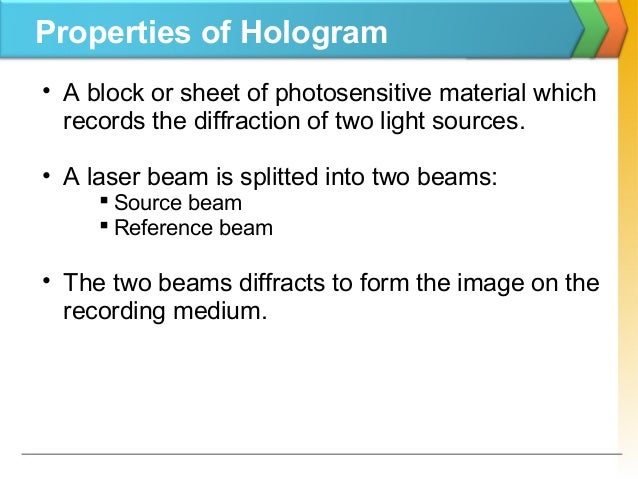 Properties of Hologram

• A block or sheet of photosensitive material which records the diffraction of two light sources.

• A laser beam is splitted into two beams:
▪ Source beam
▪ Reference beam

• The two beams diffracts to form the image on the recording medium.